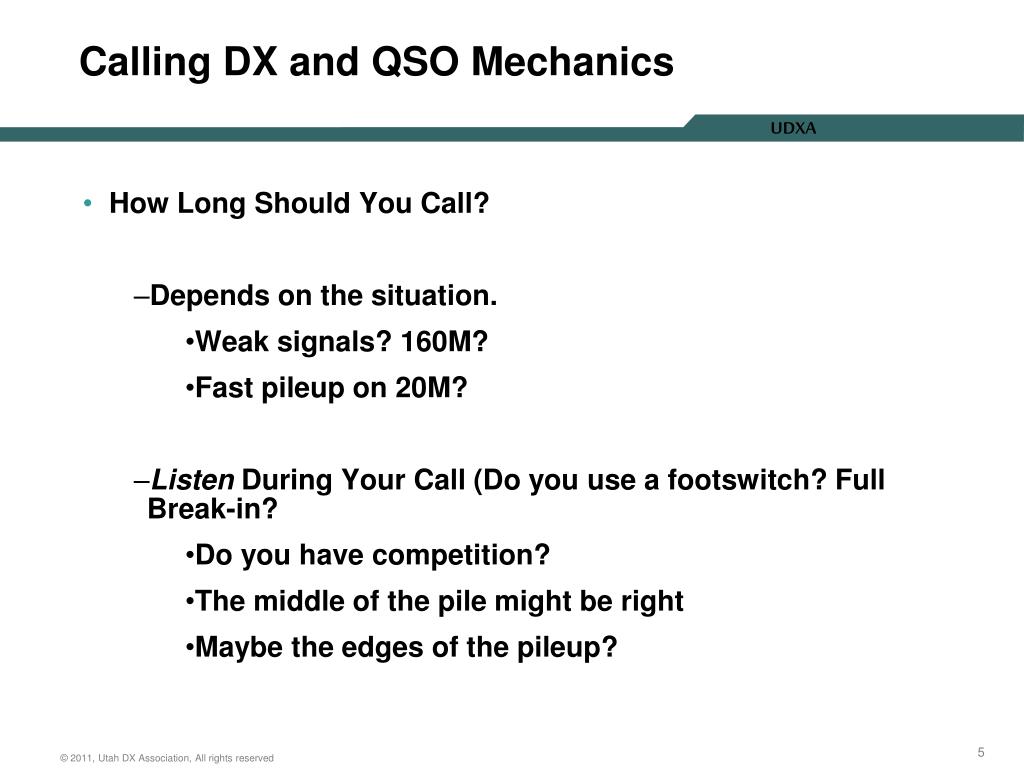 Calling DX and QSO Mechanics

UDXA

• How Long Should You Call?

–Depends on the situation.

•Weak signals? 160M?

•Fast pileup on 20M?

–Listen During Your Call (Do you use a footswitch? Full Break-in?

•Do you have competition?

•The middle of the pile might be right

•Maybe the edges of the pileup?

© 2011, Utah DX Association, All rights reserved

5